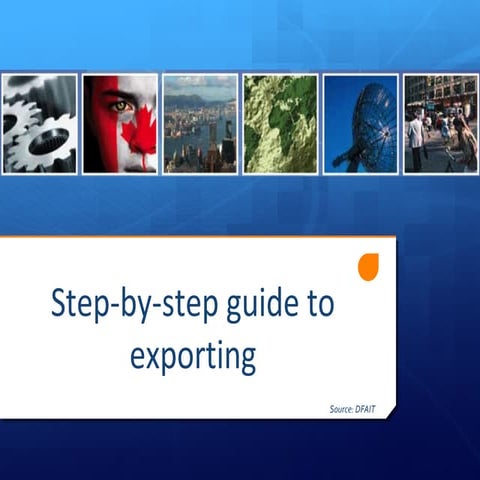 Step-by-step guide to exporting

Source: DFAIT